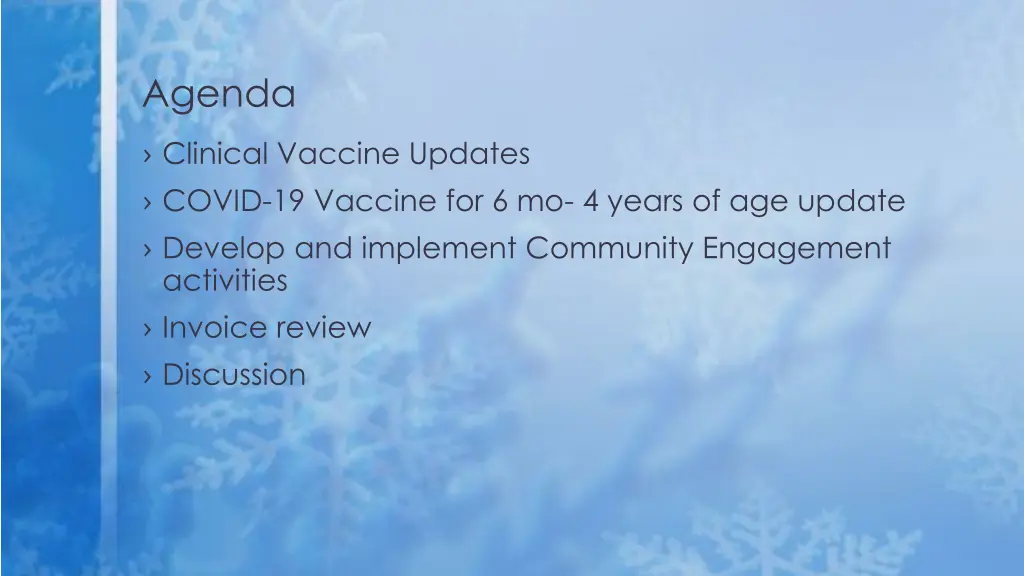 Agenda

› Clinical Vaccine Updates
› COVID-19 Vaccine for 6 mo- 4 years of age update
› Develop and implement Community Engagement activities
› Invoice review
› Discussion